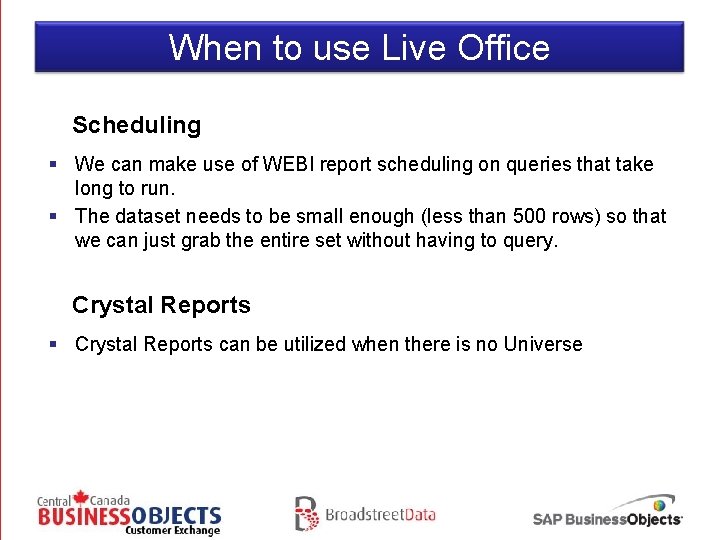 When to use Live Office

Scheduling

▪ We can make use of WEBI report scheduling on queries that take long to run.
▪ The dataset needs to be small enough (less than 500 rows) so that we can just grab the entire set without having to query.

Crystal Reports

▪ Crystal Reports can be utilized when there is no Universe

Central Canada BUSINESSOBJECTS Customer Exchange

BroadstreetData

SAP BusinessObjects